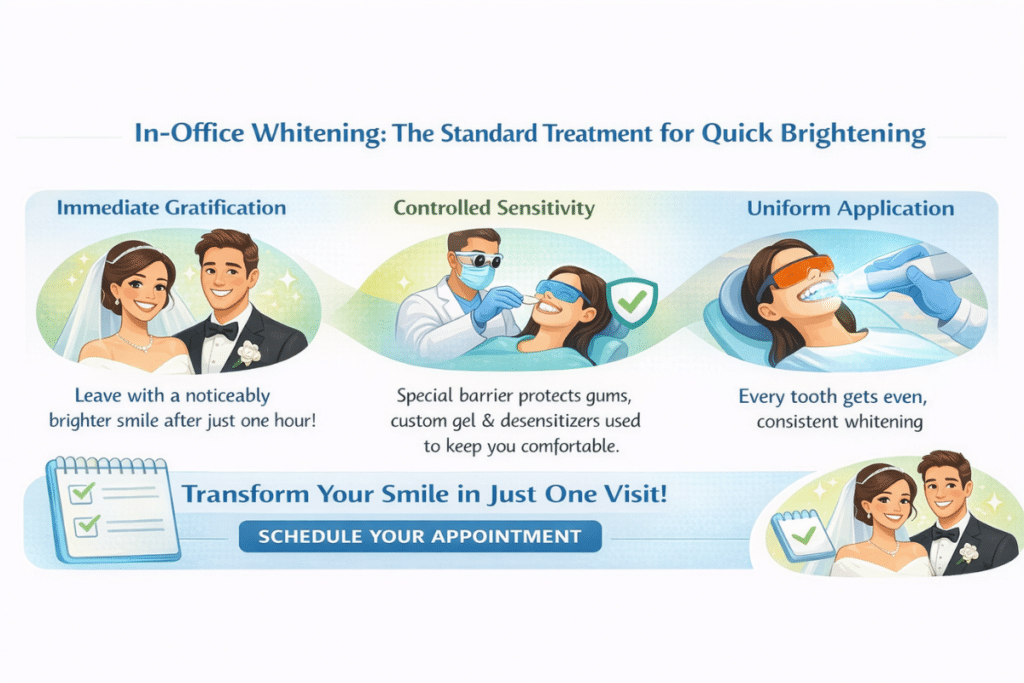 In-Office Whitening: The Standard Treatment for Quick Brightening

Immediate Gratification

Leave with a noticeably brighter smile after just one hour!

Controlled Sensitivity

Special barrier protects gums, custom gel & desensitizers used to keep you comfortable.

Uniform Application

Every tooth gets even, consistent whitening

Transform Your Smile in Just One Visit!

SCHEDULE YOUR APPOINTMENT